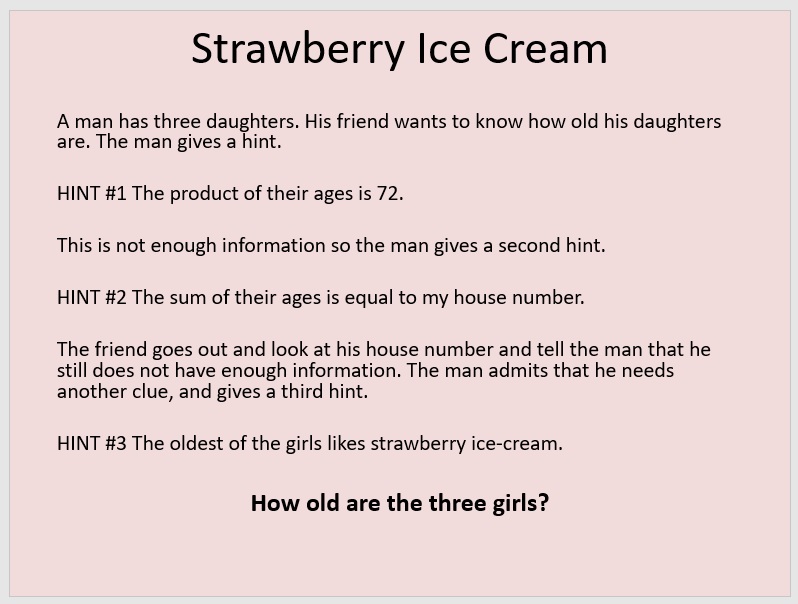 Strawberry Ice Cream

A man has three daughters. His friend wants to know how old his daughters are. The man gives a hint.

HINT #1 The product of their ages is 72.

This is not enough information so the man gives a second hint.

HINT #2 The sum of their ages is equal to my house number.

The friend goes out and look at his house number and tell the man that he still does not have enough information. The man admits that he needs another clue, and gives a third hint.

HINT #3 The oldest of the girls likes strawberry ice-cream.

How old are the three girls?